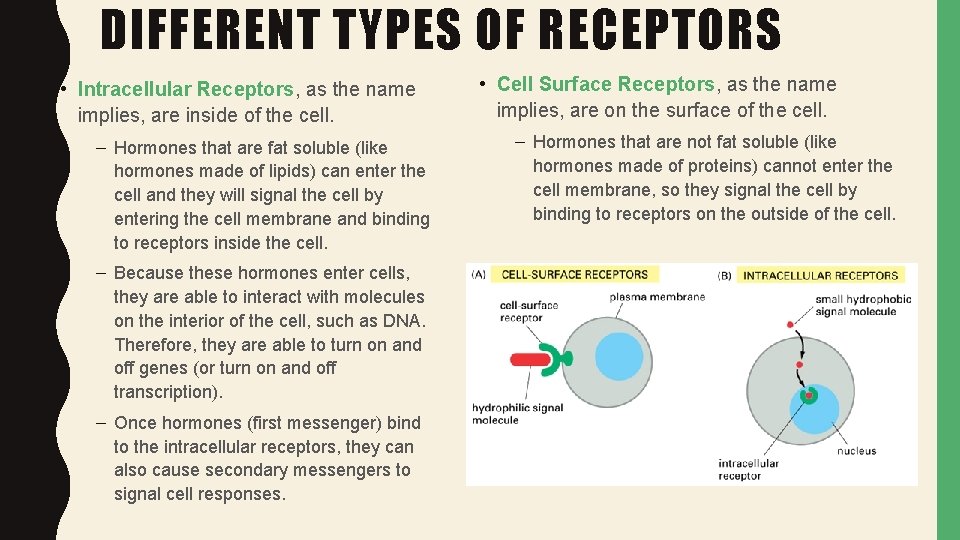 DIFFERENT TYPES OF RECEPTORS

• Intracellular Receptors, as the name implies, are inside of the cell.

– Hormones that are fat soluble (like hormones made of lipids) can enter the cell and they will signal the cell by entering the cell membrane and binding to receptors inside the cell.

– Because these hormones enter cells, they are able to interact with molecules on the interior of the cell, such as DNA. Therefore, they are able to turn on and off genes (or turn on and off transcription).

– Once hormones (first messenger) bind to the intracellular receptors, they can also cause secondary messengers to signal cell responses.

• Cell Surface Receptors, as the name implies, are on the surface of the cell.

– Hormones that are not fat soluble (like hormones made of proteins) cannot enter the cell membrane, so they signal the cell by binding to receptors on the outside of the cell.

(A) CELL-SURFACE RECEPTORS

cell-surface receptor

plasma membrane

hydrophilic signal molecule

(B) INTRACELLULAR RECEPTORS

small hydrophobic signal molecule

nucleus

intracellular receptor